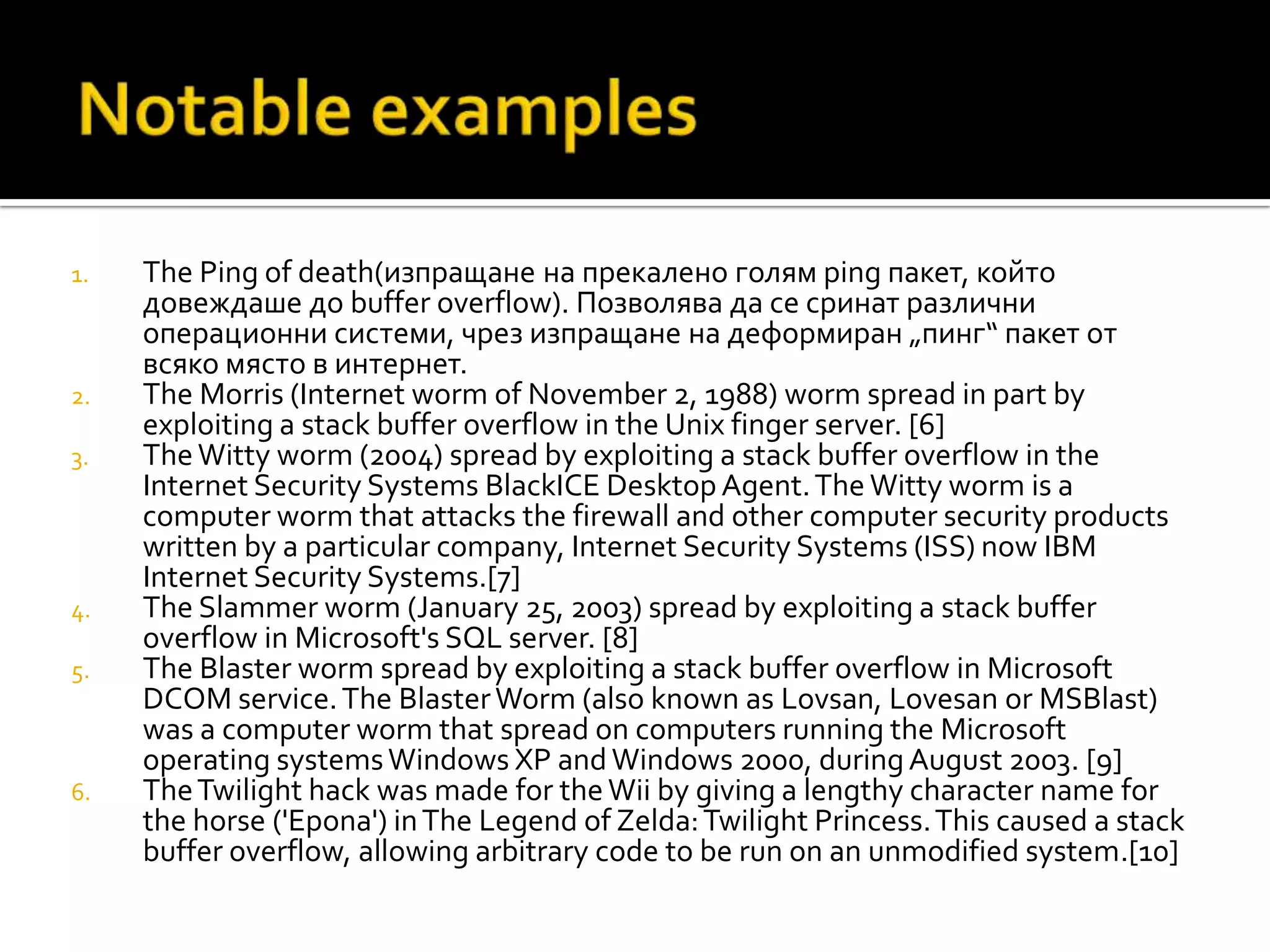 Notable examples

1. The Ping of death(изпращане на прекалено голям ping пакет, който довеждаше до buffer overflow). Позволява да се сринат различни операционни системи, чрез изпращане на деформиран „пинг“ пакет от всяко място в интернет.
2. The Morris (Internet worm of November 2, 1988) worm spread in part by exploiting a stack buffer overflow in the Unix finger server. [6]
3. The Witty worm (2004) spread by exploiting a stack buffer overflow in the Internet Security Systems BlackICE Desktop Agent. The Witty worm is a computer worm that attacks the firewall and other computer security products written by a particular company, Internet Security Systems (ISS) now IBM Internet Security Systems.[7]
4. The Slammer worm (January 25, 2003) spread by exploiting a stack buffer overflow in Microsoft's SQL server. [8]
5. The Blaster worm spread by exploiting a stack buffer overflow in Microsoft DCOM service. The Blaster Worm (also known as Lovsan, Lovesan or MSBlast) was a computer worm that spread on computers running the Microsoft operating systems Windows XP and Windows 2000, during August 2003. [9]
6. The Twilight hack was made for the Wii by giving a lengthy character name for the horse ('Epona') in The Legend of Zelda: Twilight Princess. This caused a stack buffer overflow, allowing arbitrary code to be run on an unmodified system.[10]